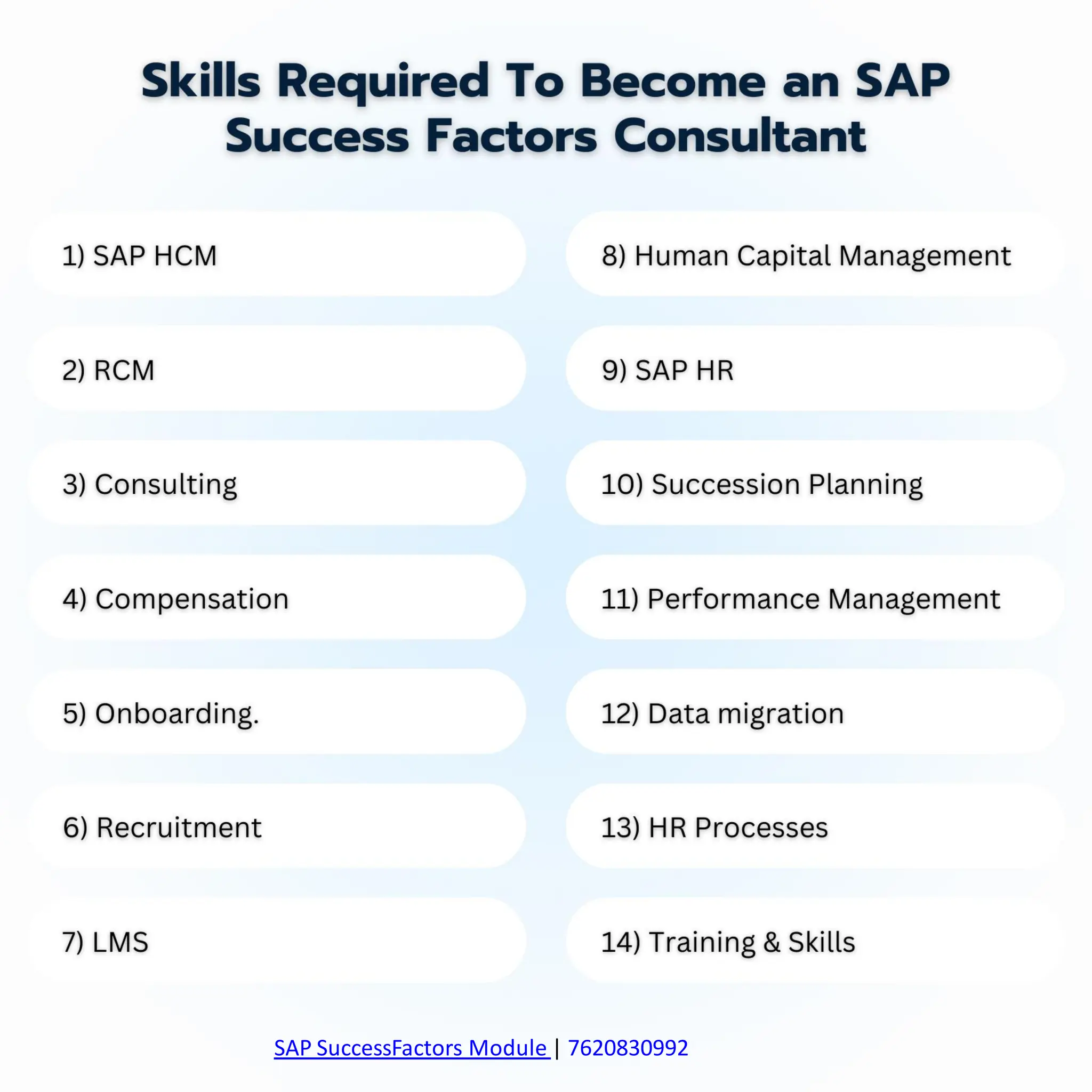 Skills Required To Become an SAP Success Factors Consultant

1) SAP HCM

2) RCM

3) Consulting

4) Compensation

5) Onboarding.

6) Recruitment

7) LMS

8) Human Capital Management

9) SAP HR

10) Succession Planning

11) Performance Management

12) Data migration

13) HR Processes

14) Training & Skills

SAP SuccessFactors Module | 7620830992